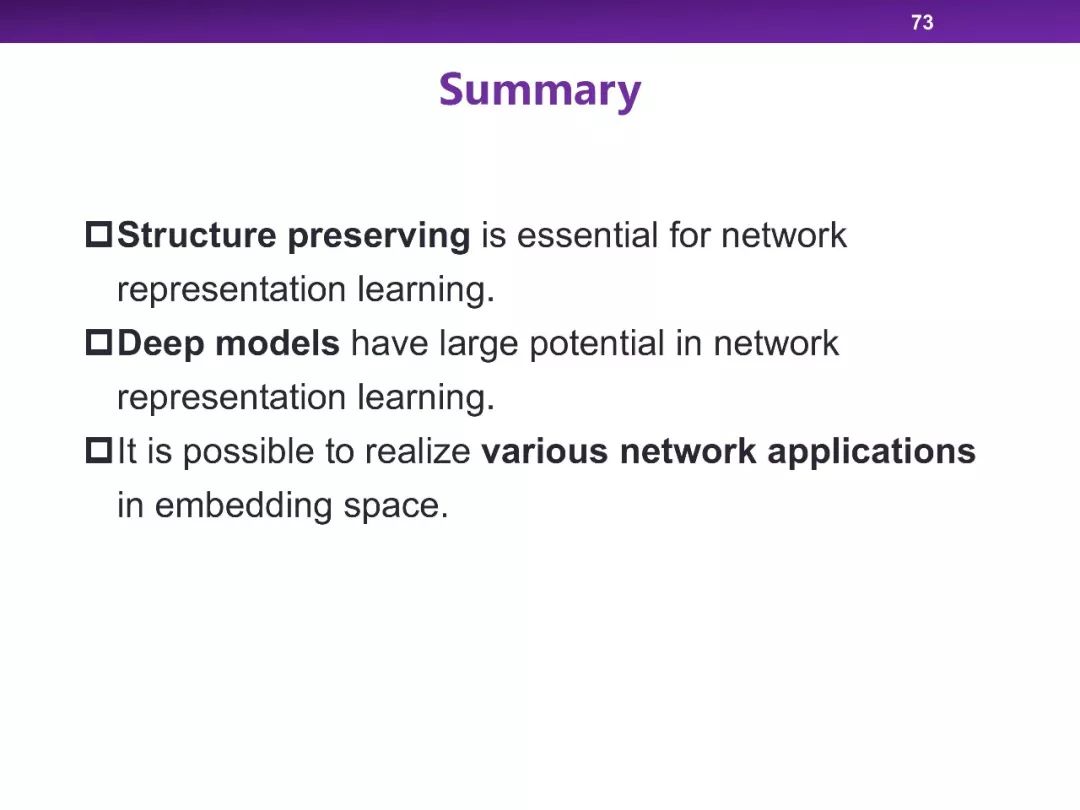 73

Summary

Structure preserving is essential for network representation learning.

Deep models have large potential in network representation learning.

It is possible to realize various network applications in embedding space.